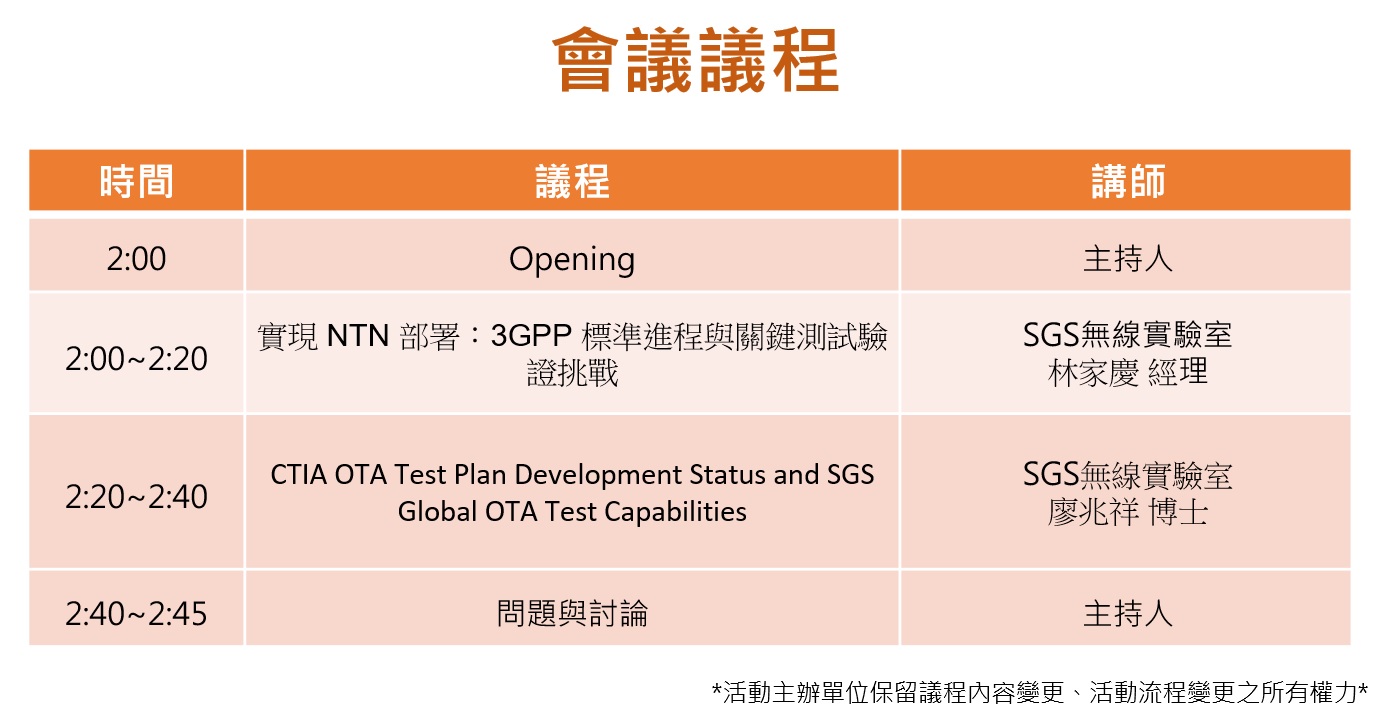 會議議程

| 時間 | 議程 | 講師 |
|---|---|---|
| 2:00 | Opening | 主持人 |
| 2:00~2:20 | 實現 NTN 部署：3GPP 標準進程與關鍵測試驗證挑戰 | SGS無線實驗室 林家慶 經理 |
| 2:20~2:40 | CTIA OTA Test Plan Development Status and SGS Global OTA Test Capabilities | SGS無線實驗室 廖兆祥 博士 |
| 2:40~2:45 | 問題與討論 | 主持人 |

*活動主辦單位保留議程內容變更、活動流程變更之所有權力*